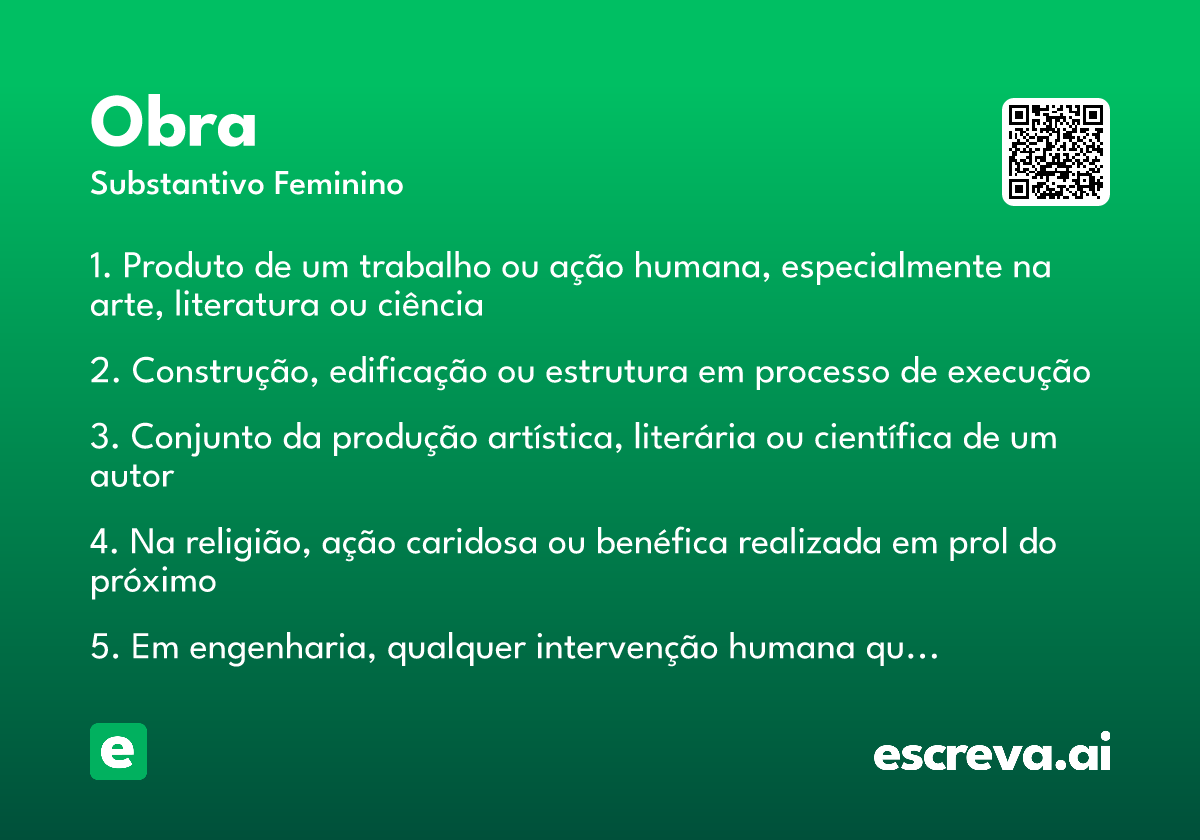 Obra
Substantivo Feminino

1. Produto de um trabalho ou ação humana, especialmente na arte, literatura ou ciência

2. Construção, edificação ou estrutura em processo de execução

3. Conjunto da produção artística, literária ou científica de um autor

4. Na religião, ação caridosa ou benéfica realizada em prol do próximo

5. Em engenharia, qualquer intervenção humana qu…

e

escreva.ai